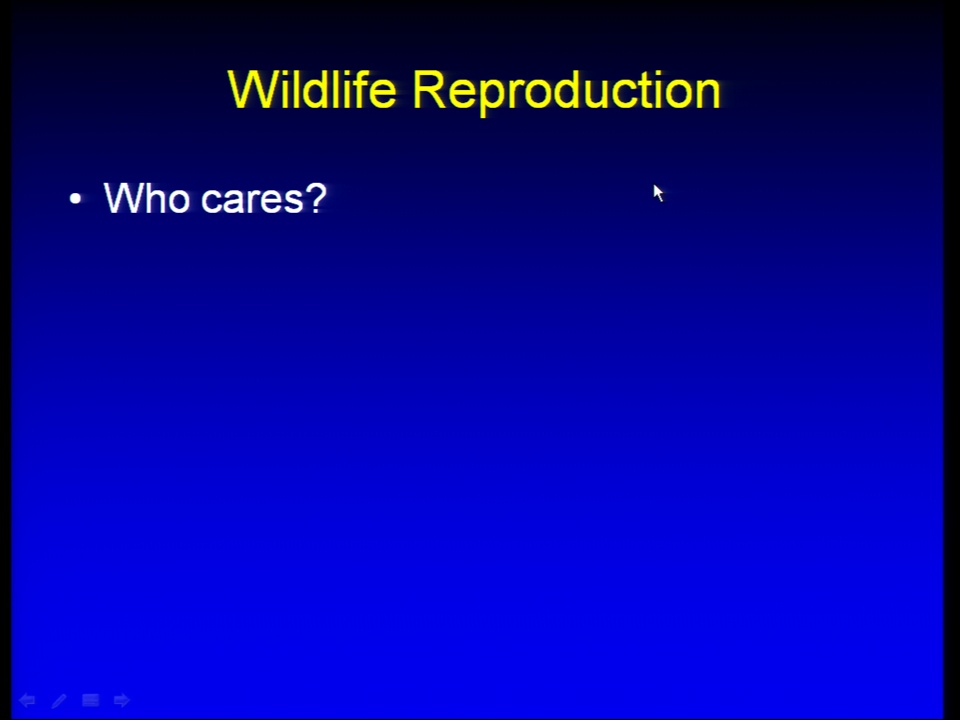 Wildlife Reproduction

• Who cares?